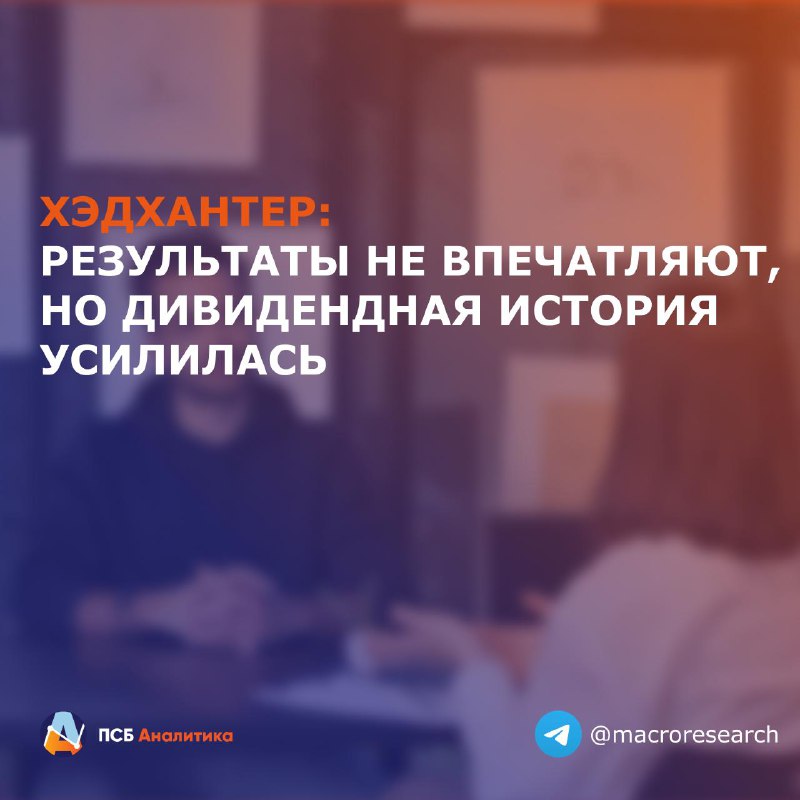 ХЭДХАНТЕР:
РЕЗУЛЬТАТЫ НЕ ВПЕЧАТЛЯЮТ, НО ДИВИДЕНДНАЯ ИСТОРИЯ УСИЛИЛАСЬ

ПСБ Аналитика

@macroresearch